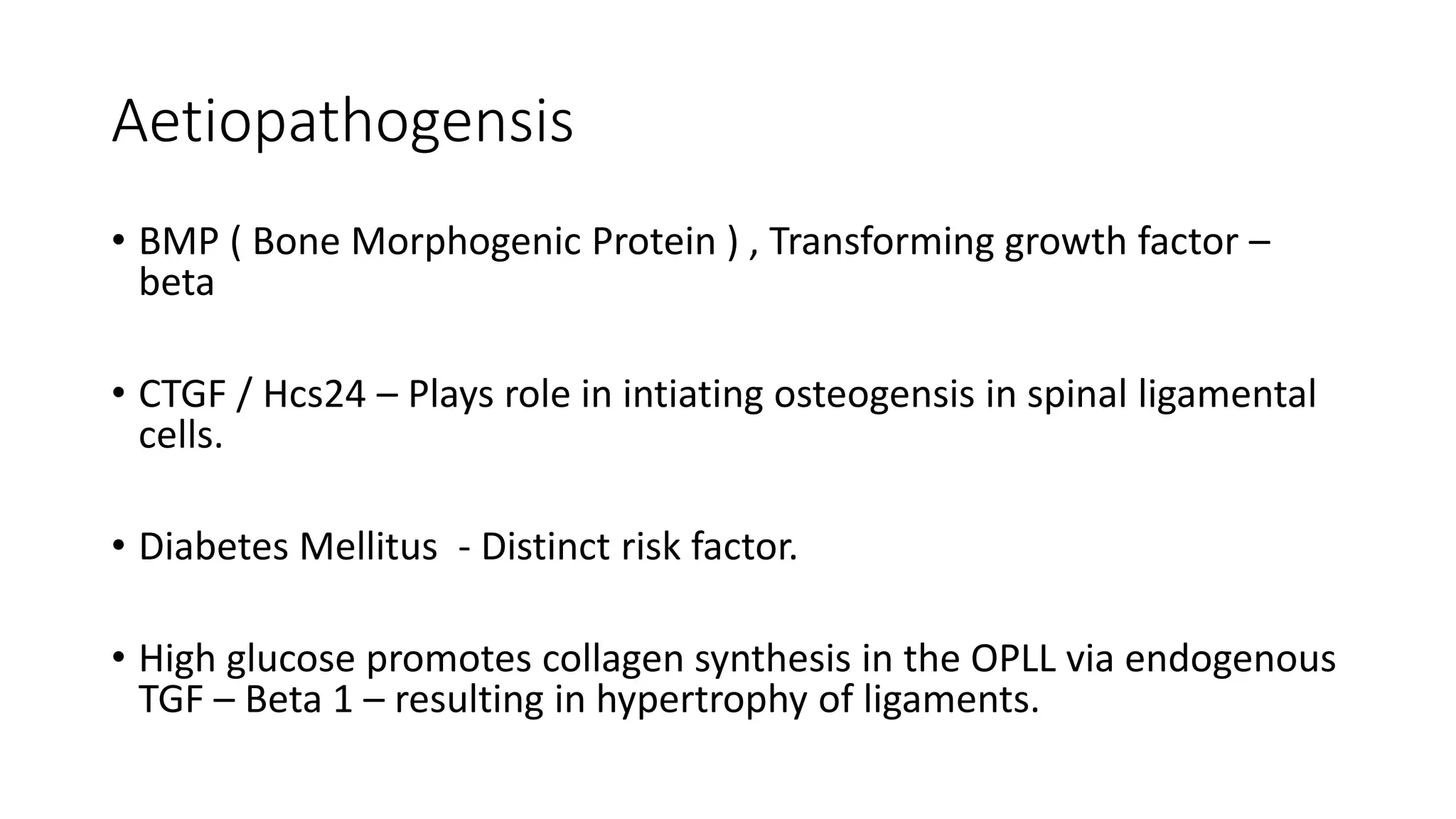 Aetiopathogensis

• BMP ( Bone Morphogenic Protein ) , Transforming growth factor – beta

• CTGF / Hcs24 – Plays role in intiating osteogensis in spinal ligamental cells.

• Diabetes Mellitus  - Distinct risk factor.

• High glucose promotes collagen synthesis in the OPLL via endogenous TGF – Beta 1 – resulting in hypertrophy of ligaments.